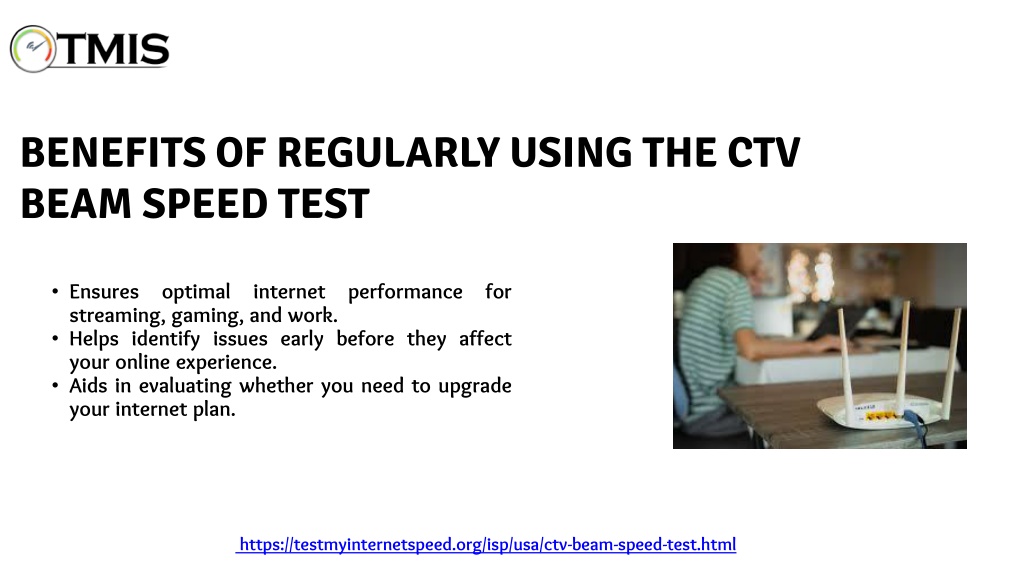 TMIS

BENEFITS OF REGULARLY USING THE CTV BEAM SPEED TEST

• Ensures optimal internet performance for streaming, gaming, and work.
• Helps identify issues early before they affect your online experience.
• Aids in evaluating whether you need to upgrade your internet plan.

https://testmyinternetspeed.org/isp/usa/ctv-beam-speed-test.html